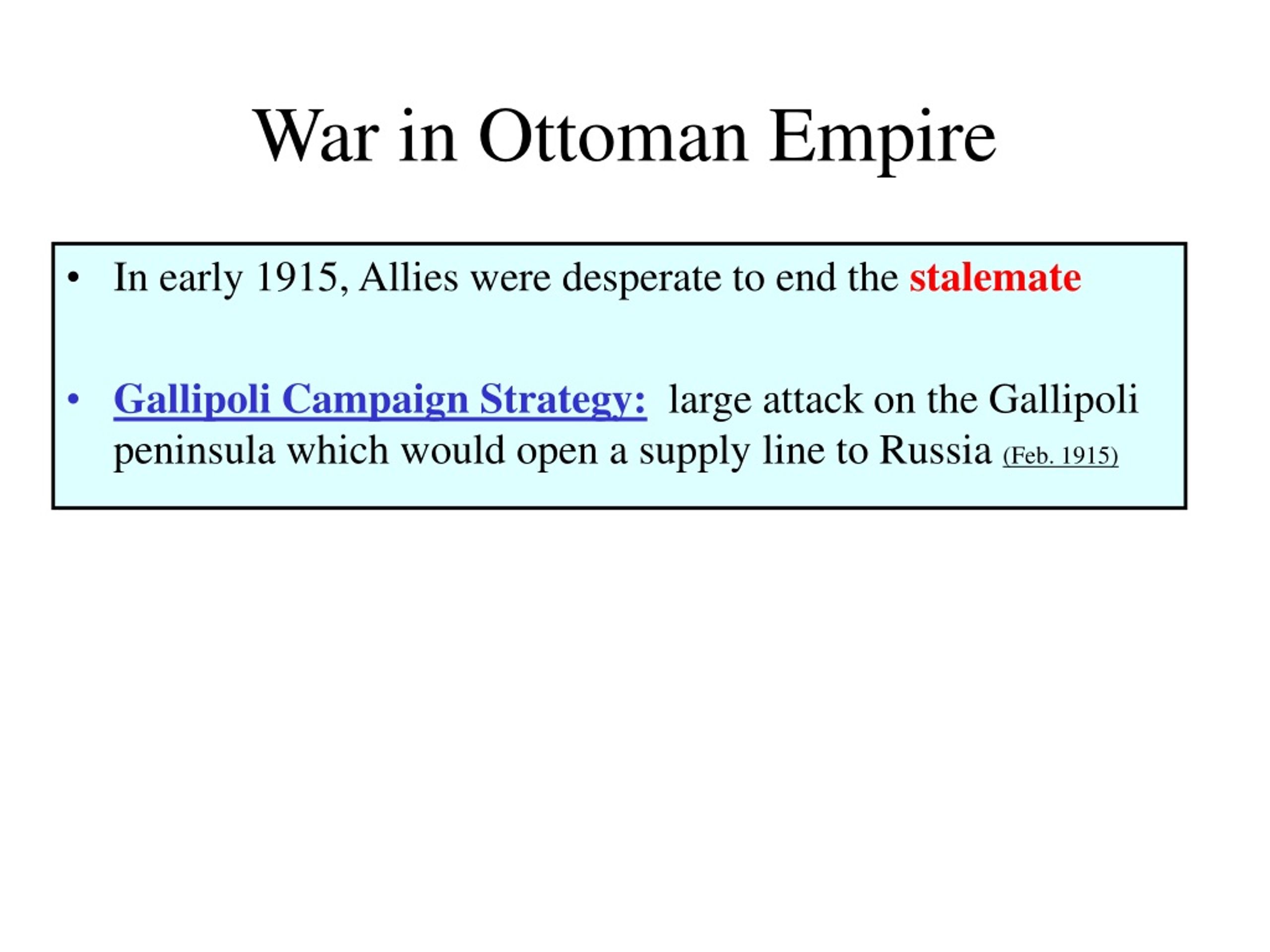 War in Ottoman Empire

• In early 1915, Allies were desperate to end the stalemate

• Gallipoli Campaign Strategy: large attack on the Gallipoli peninsula which would open a supply line to Russia (Feb. 1915)